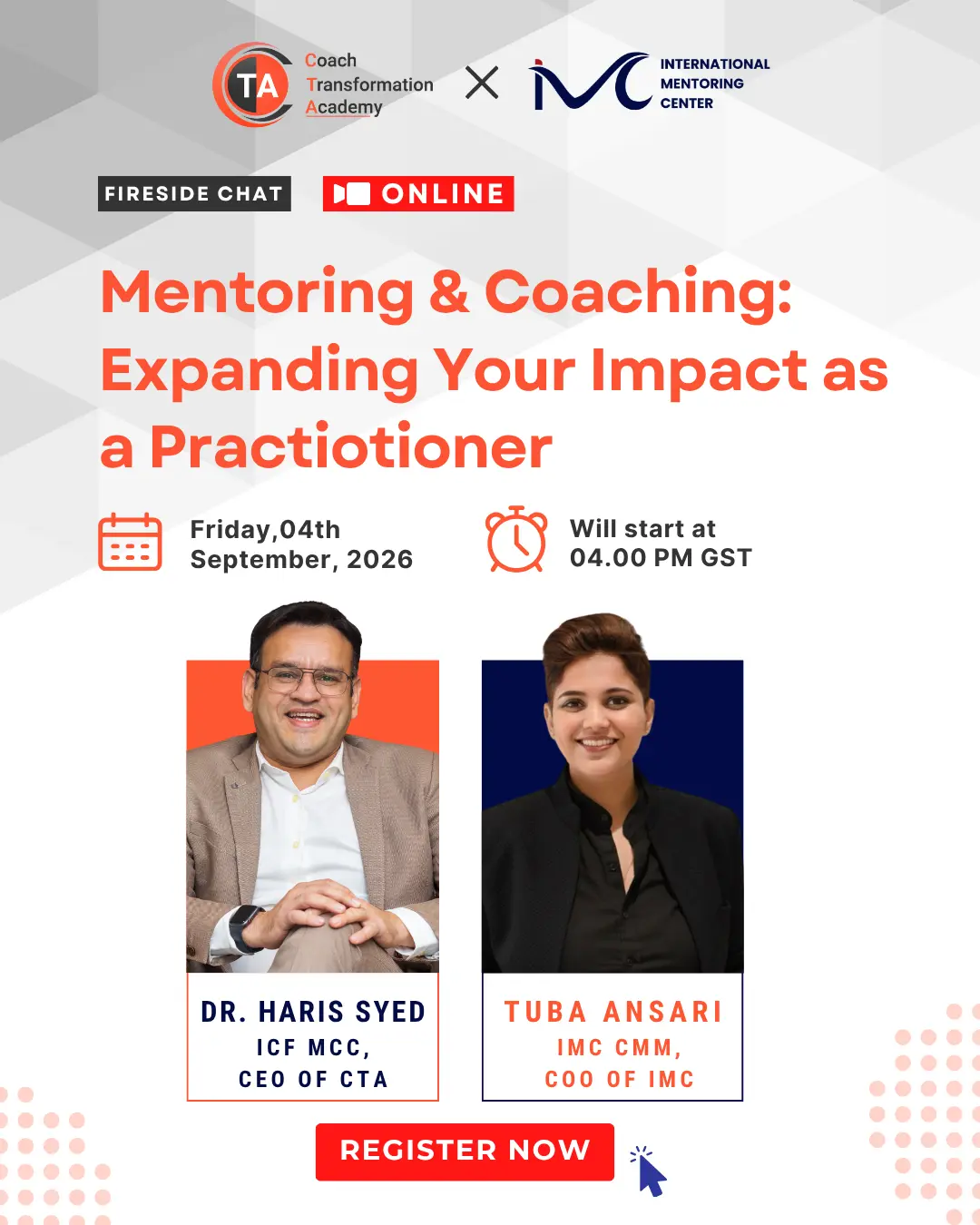 TA Coach Transformation Academy

IMC INTERNATIONAL MENTORING CENTER

FIRESIDE CHAT

ONLINE

Mentoring & Coaching: Expanding Your Impact as a Practiotioner

Friday,04th September, 2026

Will start at 04.00 PM GST

DR. HARIS SYED
ICF MCC,
CEO OF CTA

TUBA ANSARI
IMC CMM,
COO OF IMC

REGISTER NOW